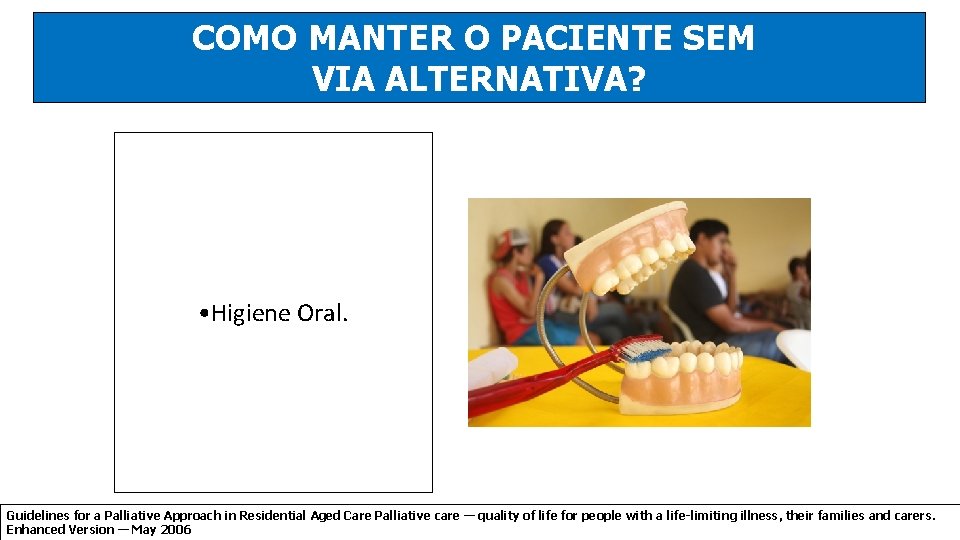 COMO MANTER O PACIENTE SEM VIA ALTERNATIVA?

•Higiene Oral.

Guidelines for a Palliative Approach in Residential Aged Care Palliative care — quality of life for people with a life-limiting illness, their families and carers. Enhanced Version — May 2006